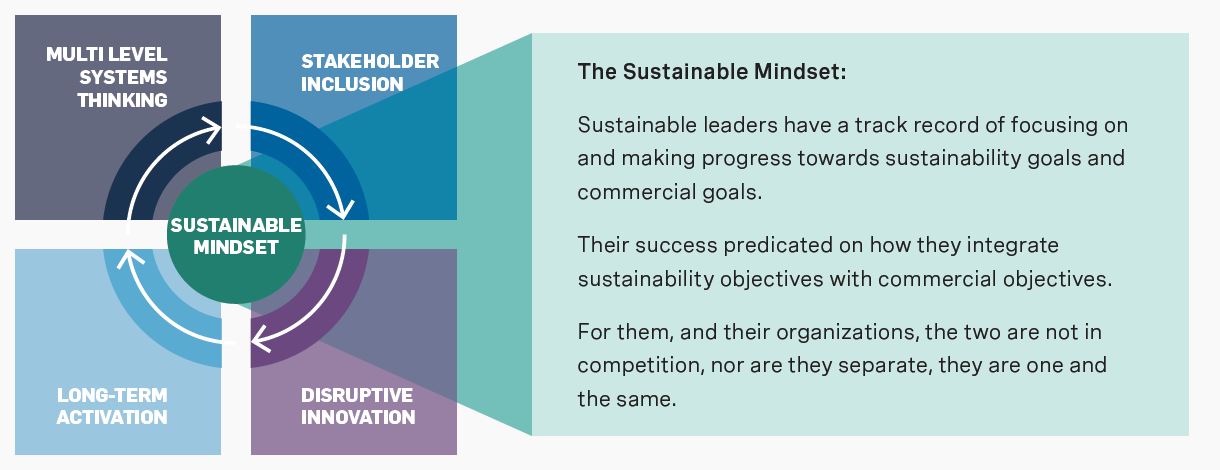 MULTI LEVEL SYSTEMS THINKING

STAKEHOLDER INCLUSION

SUSTAINABLE MINDSET

LONG-TERM ACTIVATION

DISRUPTIVE INNOVATION

The Sustainable Mindset:

Sustainable leaders have a track record of focusing on and making progress towards sustainability goals and commercial goals.

Their success predicated on how they integrate sustainability objectives with commercial objectives.

For them, and their organizations, the two are not in competition, nor are they separate, they are one and the same.